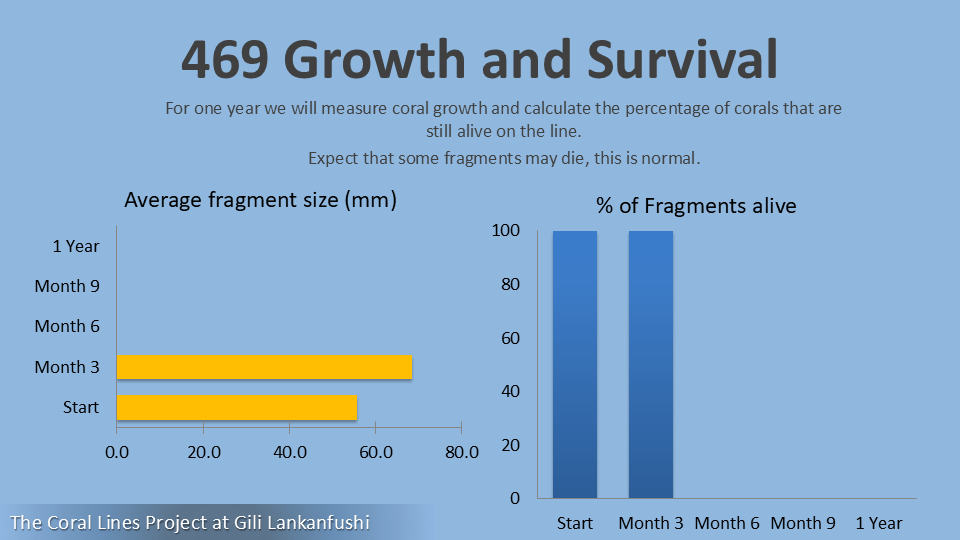 469 Growth and Survival

For one year we will measure coral growth and calculate the percentage of corals that are still alive on the line.

Expect that some fragments may die, this is normal.

Average fragment size (mm)

1 Year
Month 9
Month 6
Month 3
Start

0.0 20.0 40.0 60.0 80.0

% of Fragments alive

100
80
60
40
20
0

Start Month 3 Month 6 Month 9 1 Year

The Coral Lines Project at Gili Lankanfushi